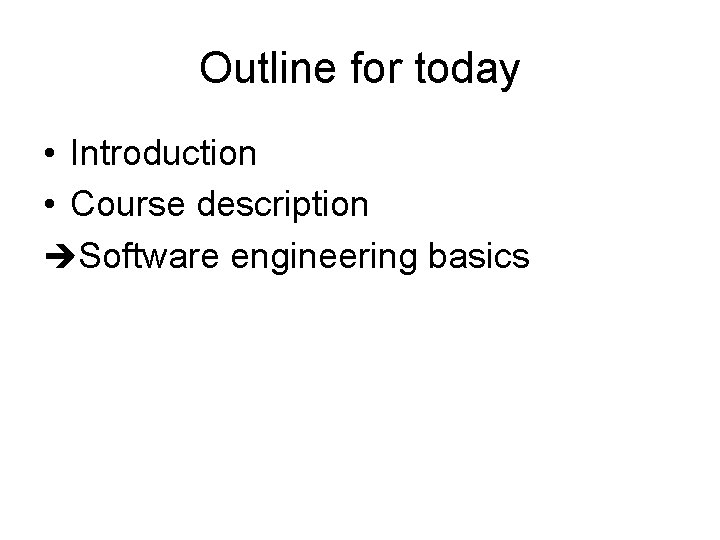 Outline for today

• Introduction
• Course description
➔Software engineering basics